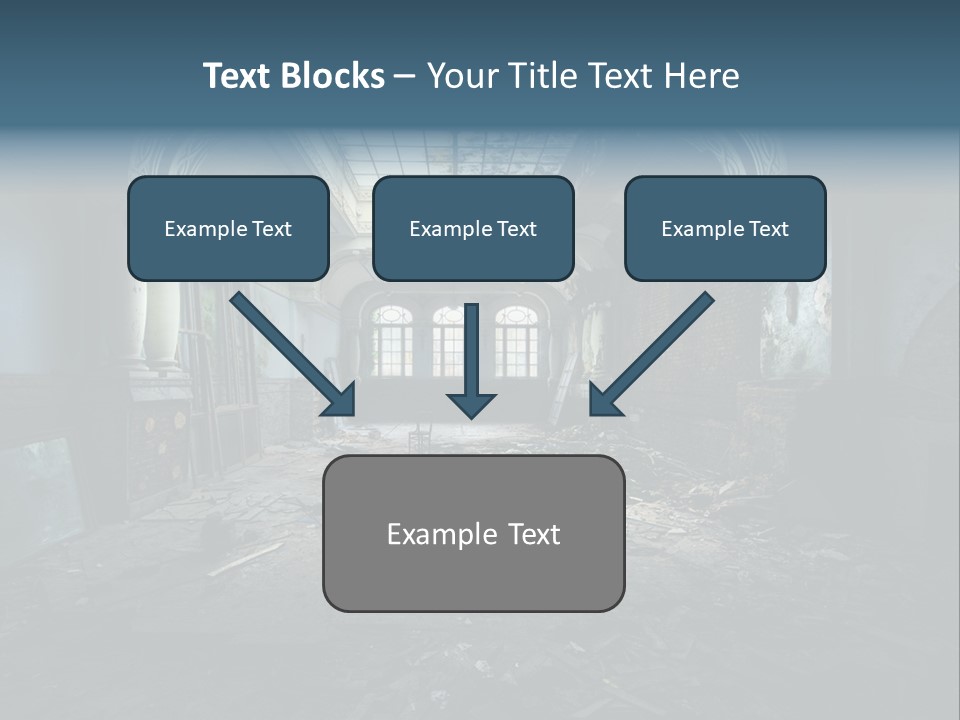 Text Blocks – Your Title Text Here

Example Text

Example Text

Example Text

Example Text